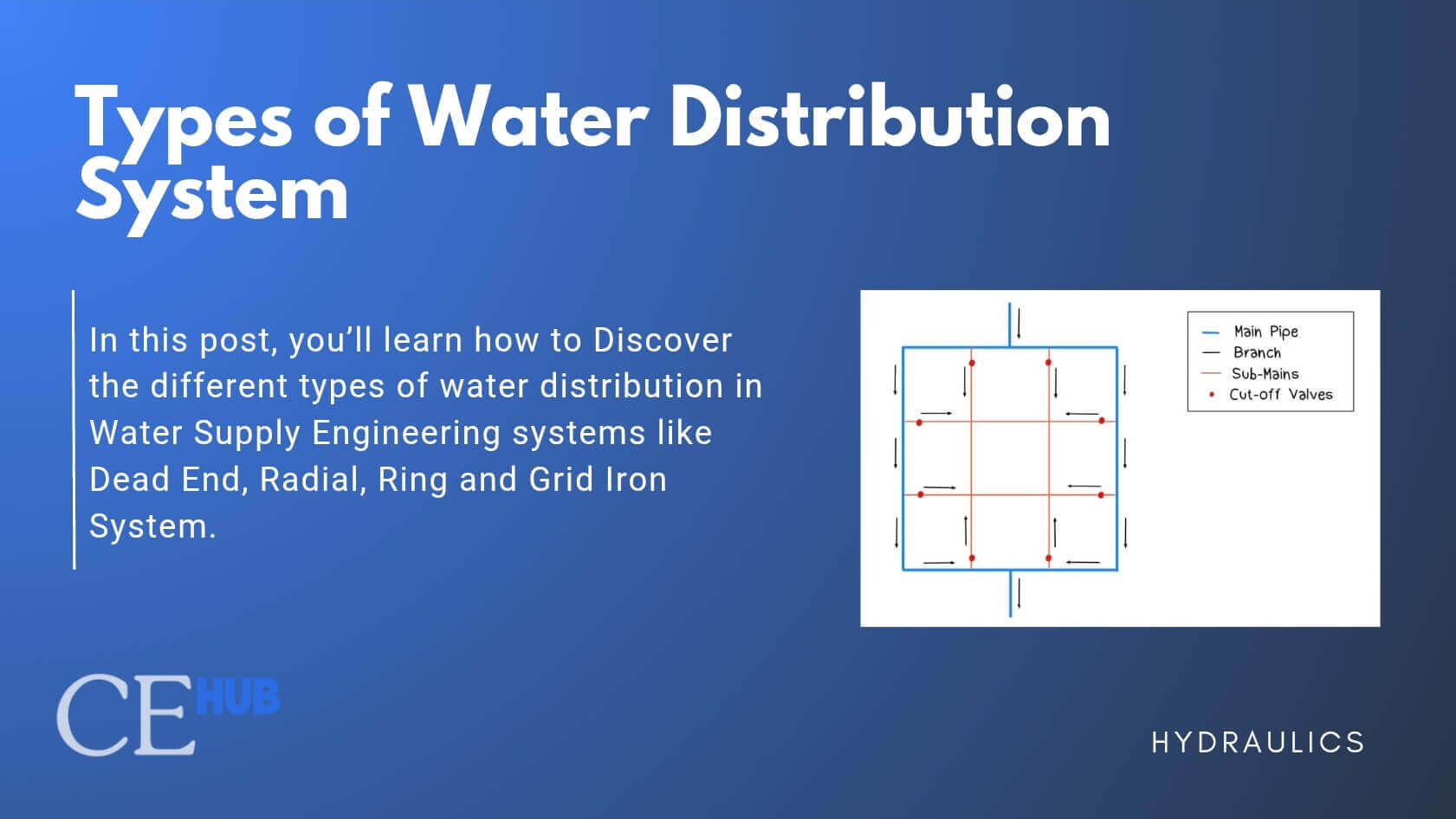 Types of Water Distribution System

In this post, you'll learn how to Discover the different types of water distribution in Water Supply Engineering systems like Dead End, Radial, Ring and Grid Iron System.

Main Pipe
Branch
Sub-Mains
Cut-off Valves

CE HUB

HYDRAULICS